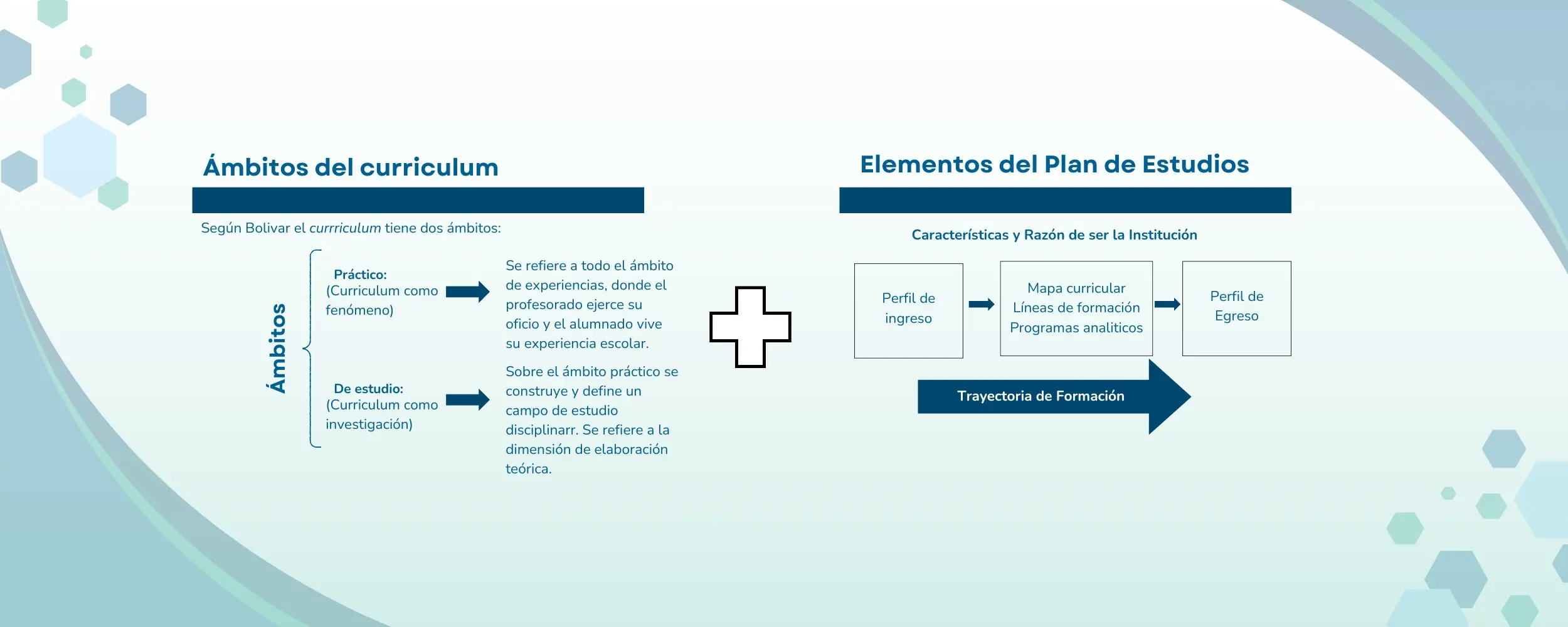 Ámbitos del curriculum

Según Bolivar el currriculum tiene dos ámbitos:

Ámbitos

Práctico:
(Curriculum como fenómeno)

Se refiere a todo el ámbito de experiencias, donde el profesorado ejerce su oficio y el alumnado vive su experiencia escolar.

De estudio:
(Curriculum como investigación)

Sobre el ámbito práctico se construye y define un campo de estudio disciplinarr. Se refiere a la dimensión de elaboración teórica.

Elementos del Plan de Estudios

Características y Razón de ser la Institución

Perfil de ingreso

Mapa curricular
Líneas de formación
Programas analiticos

Perfil de Egreso

Trayectoria de Formación